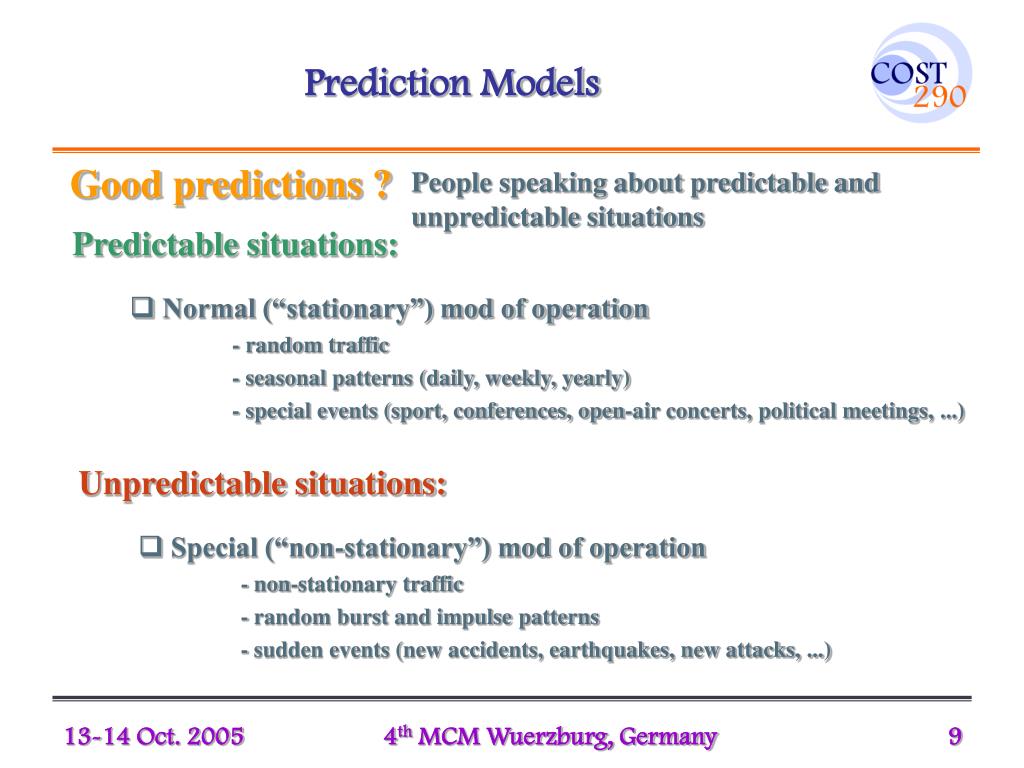 Prediction Models

COST 290

Good predictions ?

People speaking about predictable and unpredictable situations

Predictable situations:

❑ Normal (“stationary”) mod of operation

- random traffic

- seasonal patterns (daily, weekly, yearly)

- special events (sport, conferences, open-air concerts, political meetings, ...)

Unpredictable situations:

❑ Special (“non-stationary”) mod of operation

- non-stationary traffic

- random burst and impulse patterns

- sudden events (new accidents, earthquakes, new attacks, ...)

13-14 Oct. 2005

4$^{th}$ MCM Wuerzburg, Germany

9